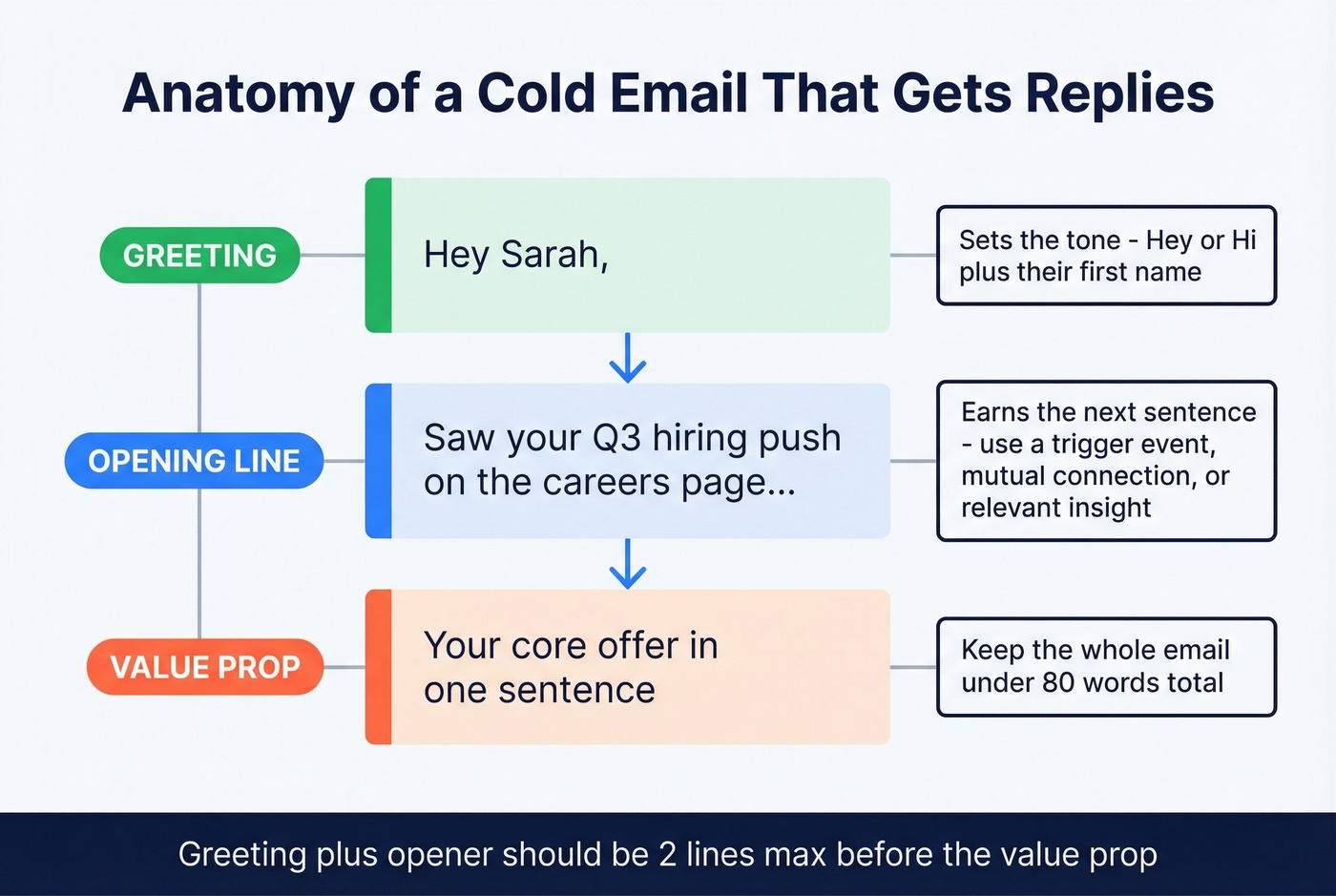 Anatomy of a Cold Email That Gets Replies

GREETING

Hey Sarah,

Sets the tone - Hey or Hi plus their first name

OPENING LINE

Saw your Q3 hiring push on the careers page...

Earns the next sentence - use a trigger event, mutual connection, or relevant insight

VALUE PROP

Your core offer in one sentence

Keep the whole email under 80 words total

Greeting plus opener should be 2 lines max before the value prop